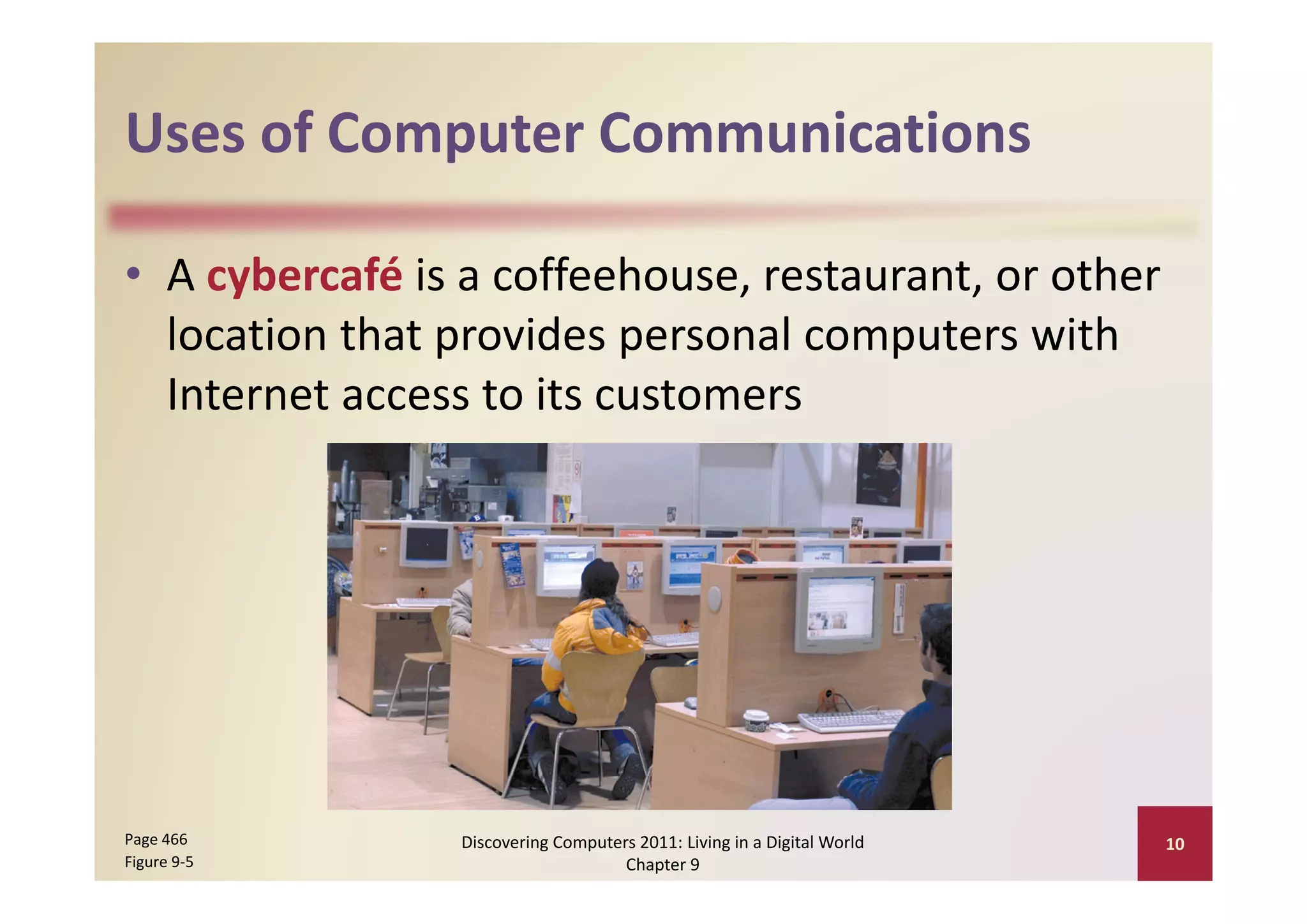 Uses of Computer Communications

• A cybercafé is a coffeehouse, restaurant, or other location that provides personal computers with Internet access to its customers

Page 466
Figure 9-5

Discovering Computers 2011: Living in a Digital World
Chapter 9

10